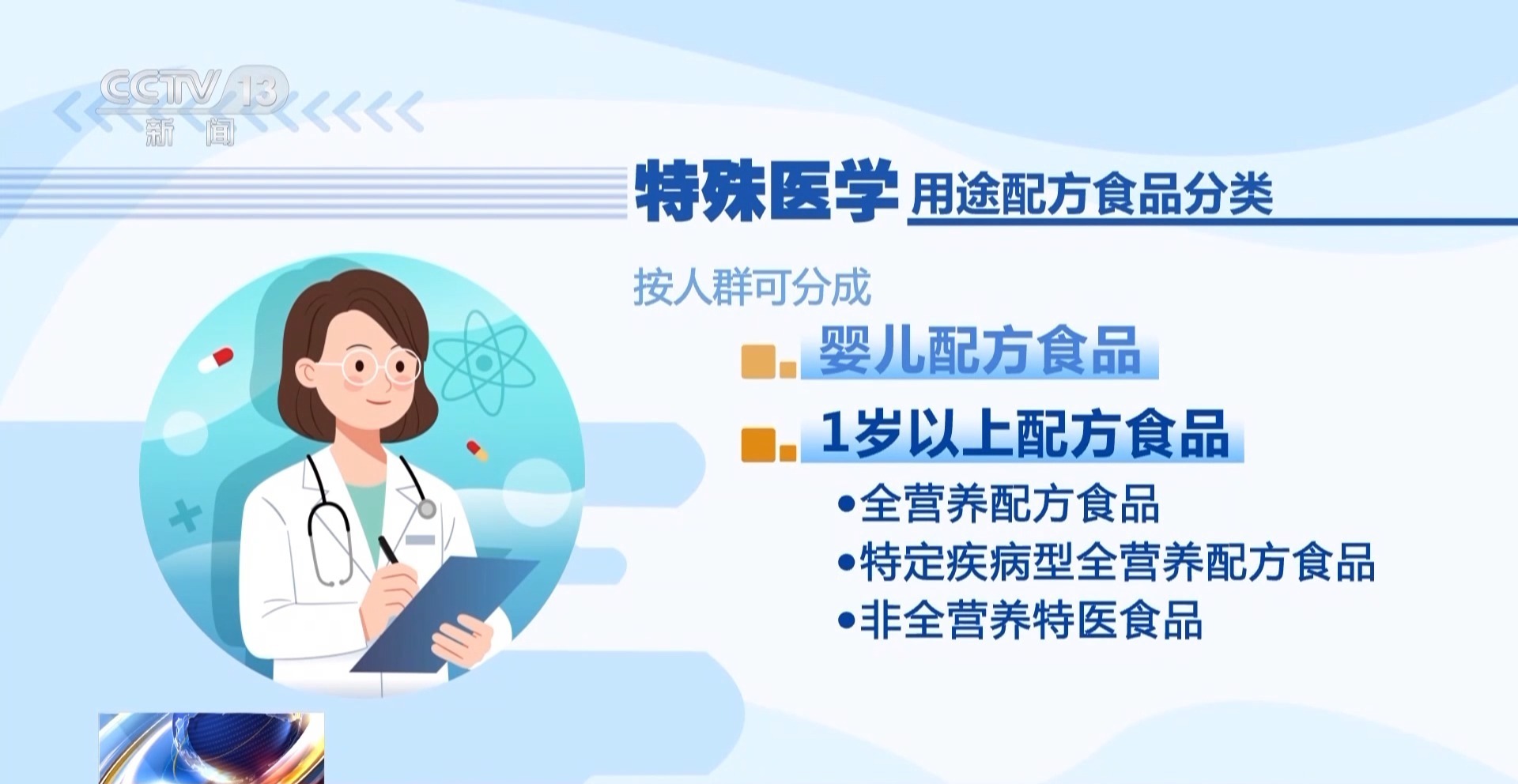 CCTV 13
新闻

特殊医学 用途配方食品分类

按人群可分成

婴儿配方食品

1岁以上配方食品

•全营养配方食品
•特定疾病型全营养配方食品
•非全营养特医食品